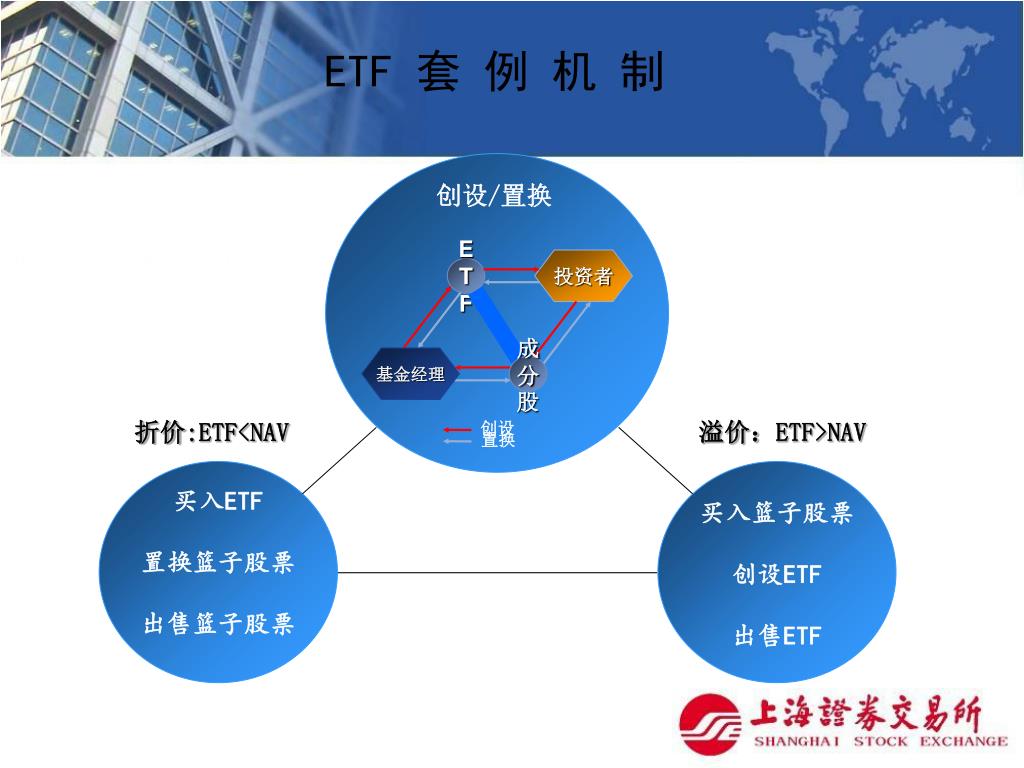 ETF 套 例 机 制

创设/置换

ETF

投资者

基金经理

成分股

创设
置换

折价:ETF<NAV

溢价：ETF>NAV

买入ETF

置换篮子股票

出售篮子股票

买入篮子股票

创设ETF

出售ETF

上海證券交易所
SHANGHAI STOCK EXCHANGE